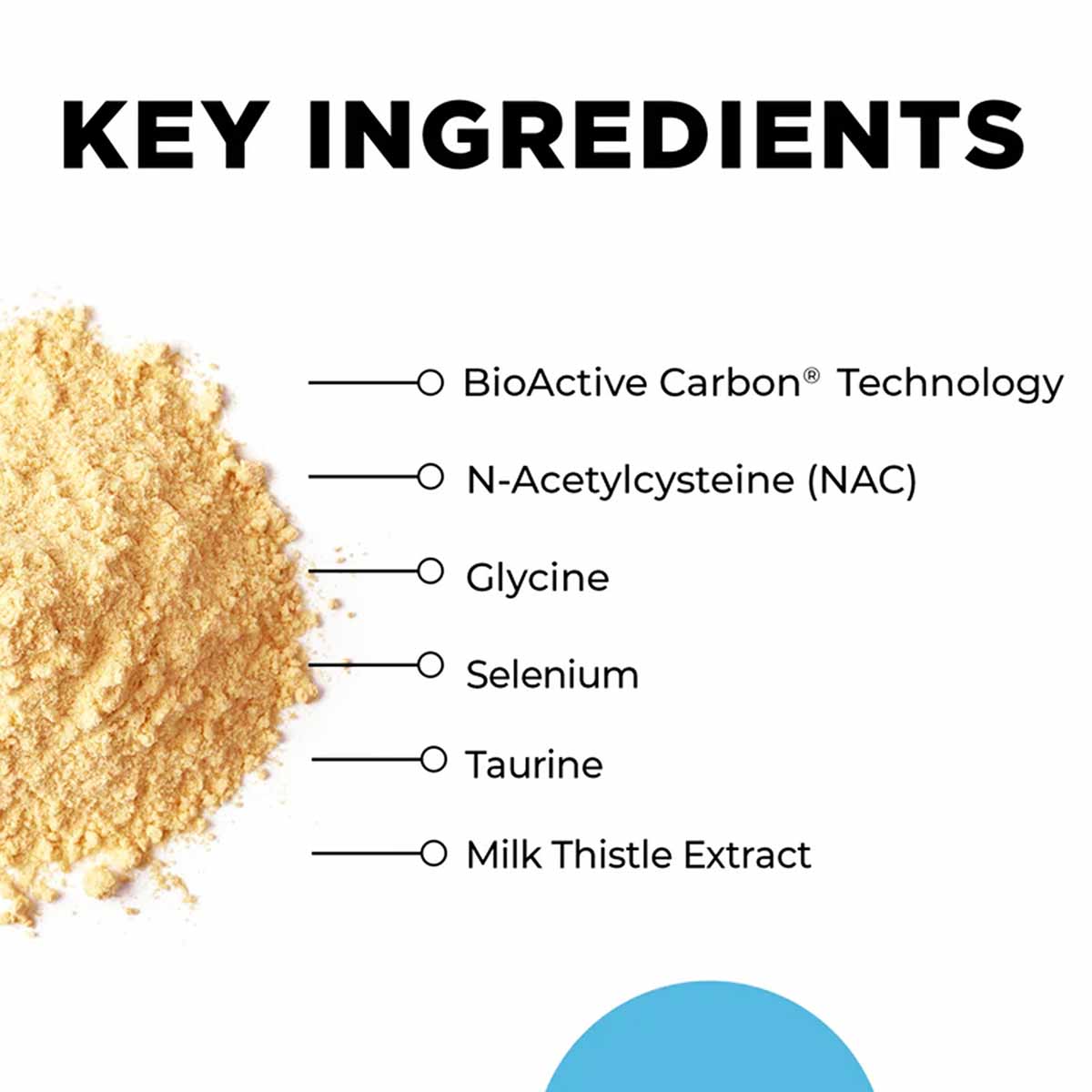 KEY INGREDIENTS

BioActive Carbon® Technology

N-Acetylcysteine (NAC)

Glycine

Selenium

Taurine

Milk Thistle Extract